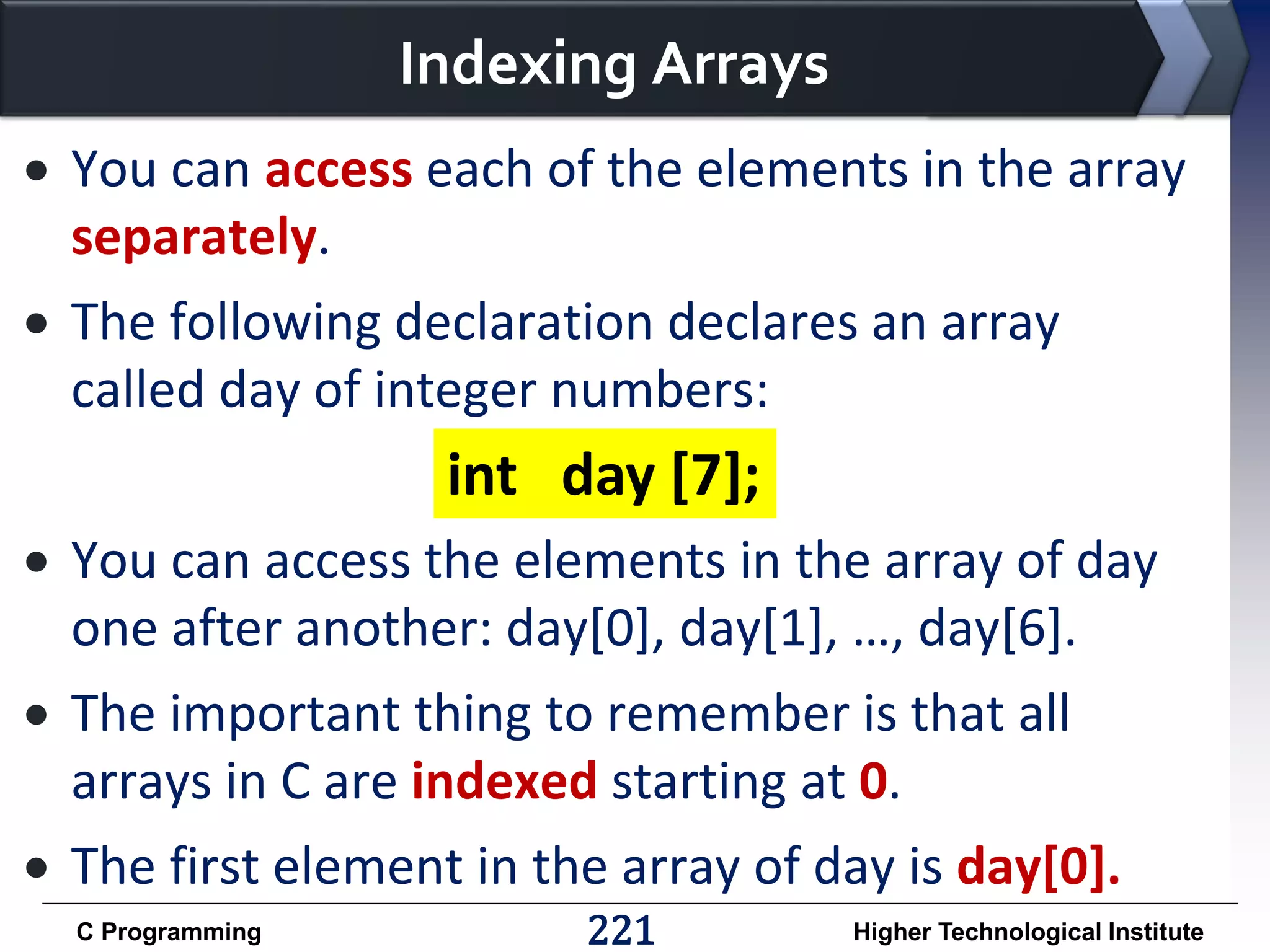 Indexing Arrays

• You can access each of the elements in the array separately.

• The following declaration declares an array called day of integer numbers:

int day [7];

• You can access the elements in the array of day one after another: day[0], day[1], …, day[6].

• The important thing to remember is that all arrays in C are indexed starting at 0.

• The first element in the array of day is day[0].

C Programming 221 Higher Technological Institute